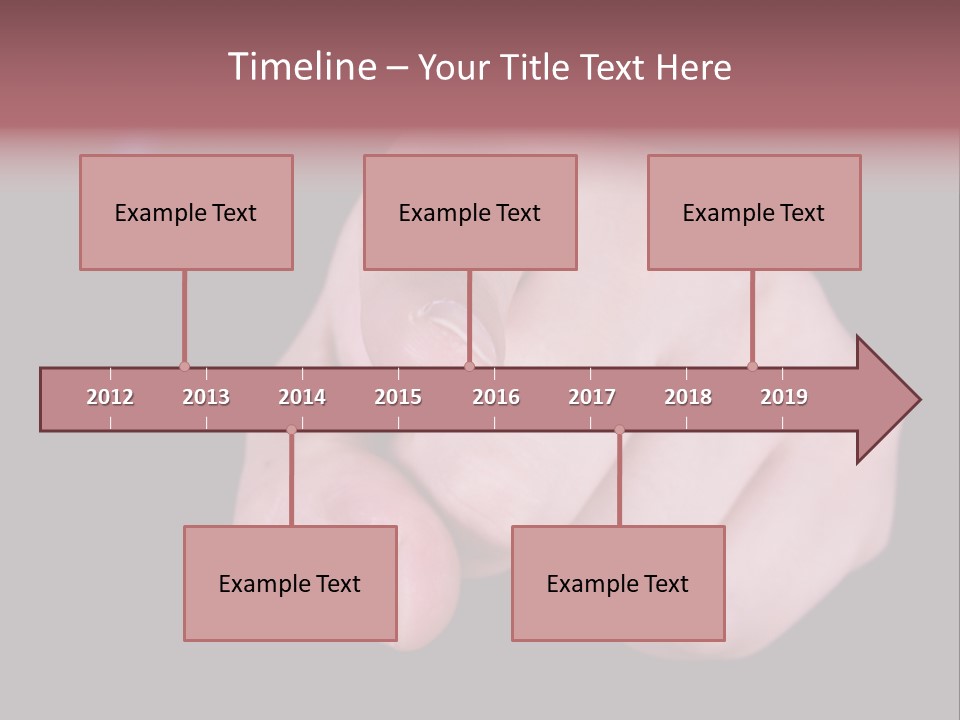 Timeline – Your Title Text Here

Example Text

Example Text

Example Text

2012 2013 2014 2015 2016 2017 2018 2019

Example Text

Example Text